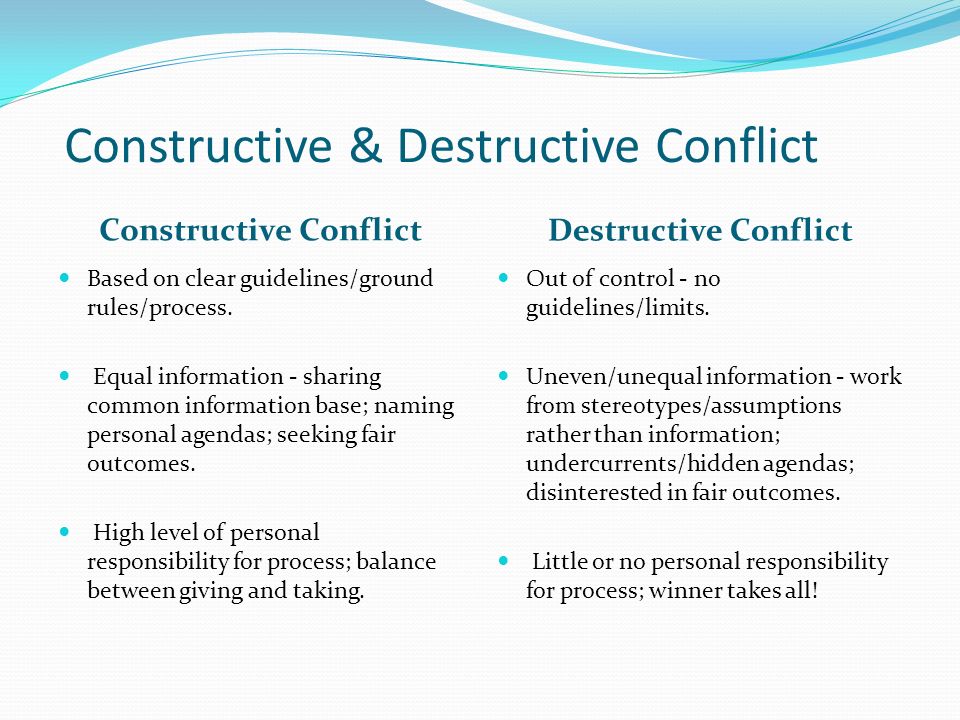 Constructive & Destructive Conflict

Constructive Conflict

- Based on clear guidelines/ground rules/process.
- Equal information - sharing common information base; naming personal agendas; seeking fair outcomes.
- High level of personal responsibility for process; balance between giving and taking.

Destructive Conflict

- Out of control - no guidelines/limits.
- Uneven/unequal information - work from stereotypes/assumptions rather than information; undercurrents/hidden agendas; disinterested in fair outcomes.
- Little or no personal responsibility for process; winner takes all!